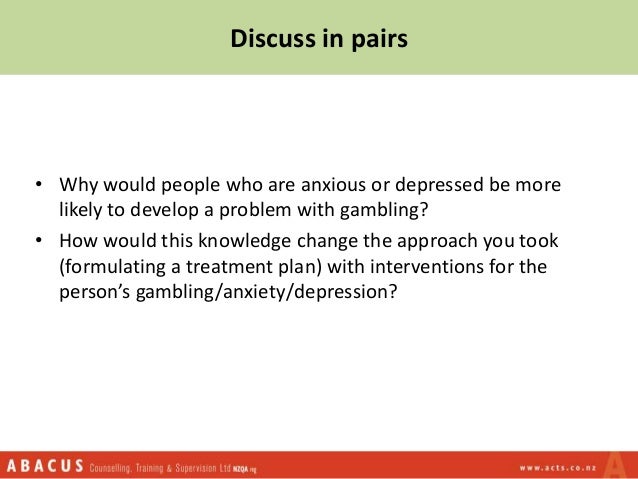 Discuss in pairs

• Why would people who are anxious or depressed be more likely to develop a problem with gambling?
• How would this knowledge change the approach you took (formulating a treatment plan) with interventions for the person's gambling/anxiety/depression?

ABACUS Counselling, Training & Supervision Ltd NZQA reg
www.acts.co.nz